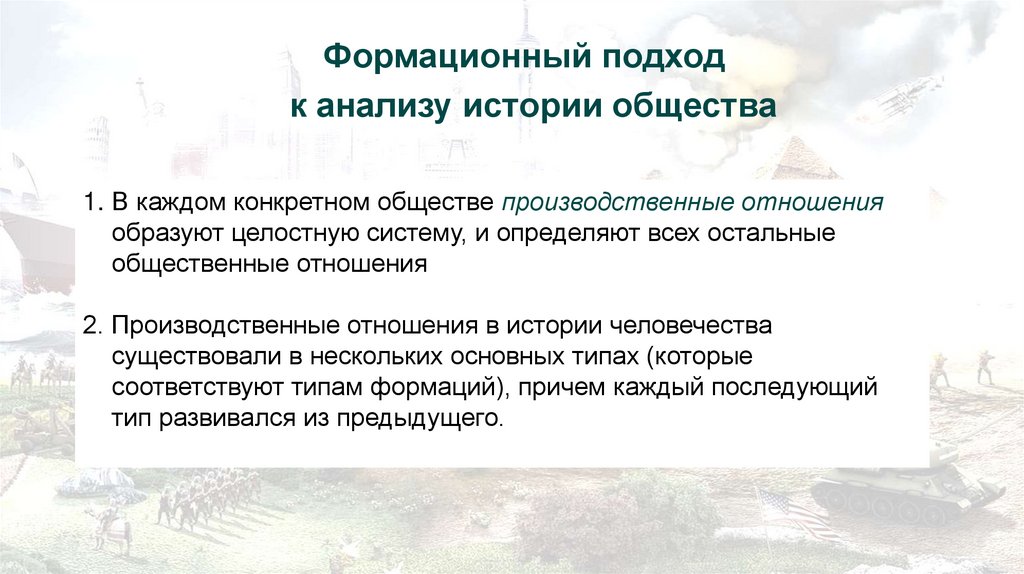 Формационный подход
к анализу истории общества

1. В каждом конкретном обществе производственные отношения образуют целостную систему, и определяют всех остальные общественные отношения

2. Производственные отношения в истории человечества существовали в нескольких основных типах (которые соответствуют типам формаций), причем каждый последующий тип развивался из предыдущего.